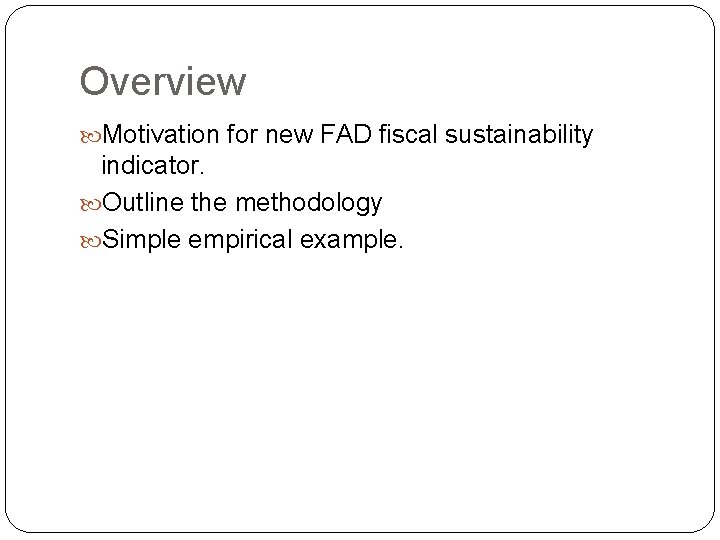 Overview

Motivation for new FAD fiscal sustainability indicator.

Outline the methodology

Simple empirical example.